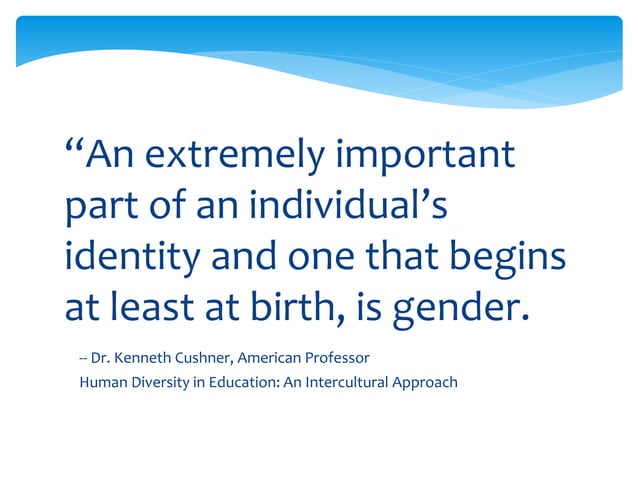 “An extremely important part of an individual’s identity and one that begins at least at birth, is gender.

-- Dr. Kenneth Cushner, American Professor
Human Diversity in Education: An Intercultural Approach